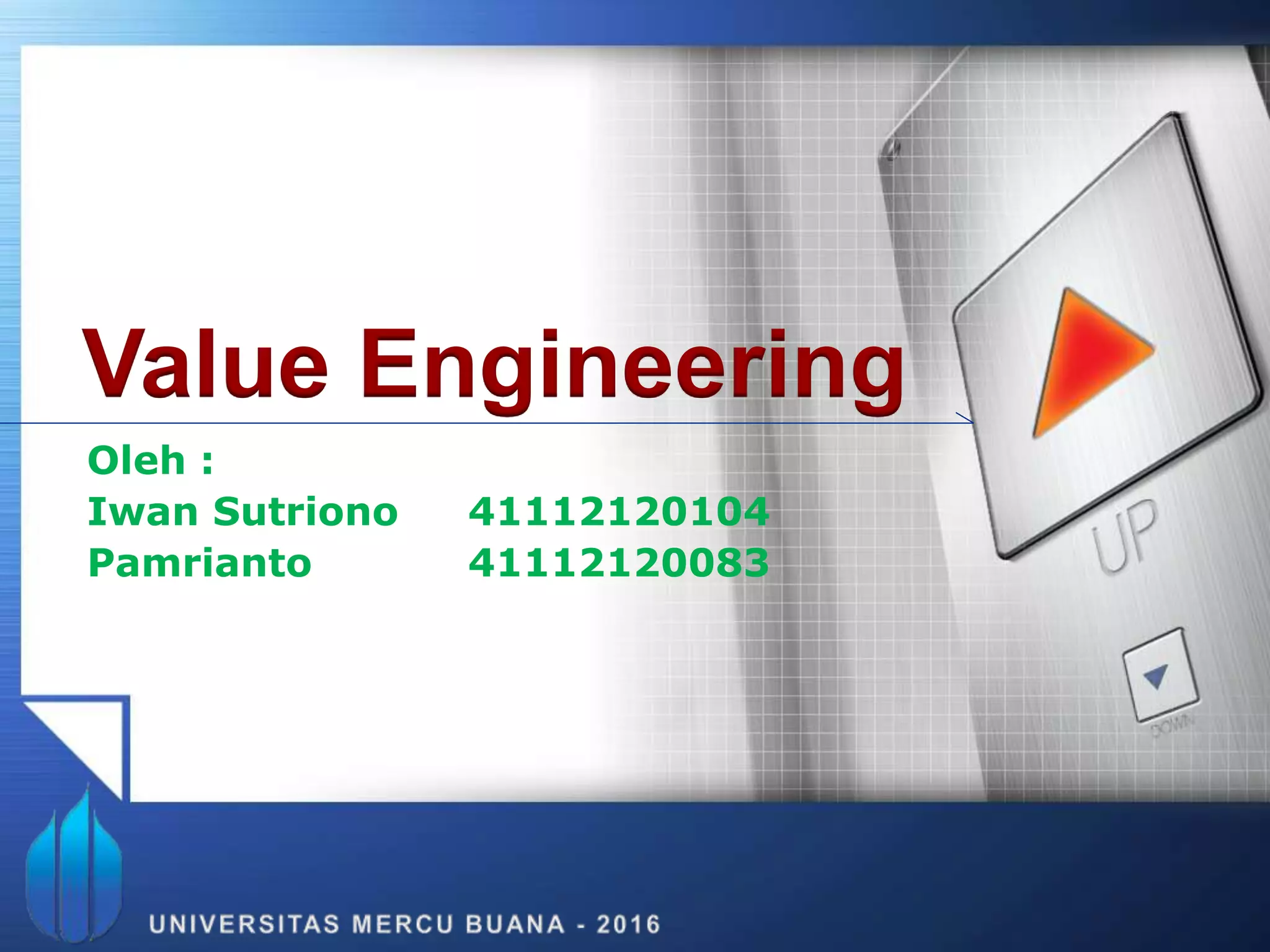 Value Engineering

Oleh :
Iwan Sutriono 41112120104
Pamrianto 41112120083

UP

DOWN

UNIVERSITAS MERCU BUANA - 2016